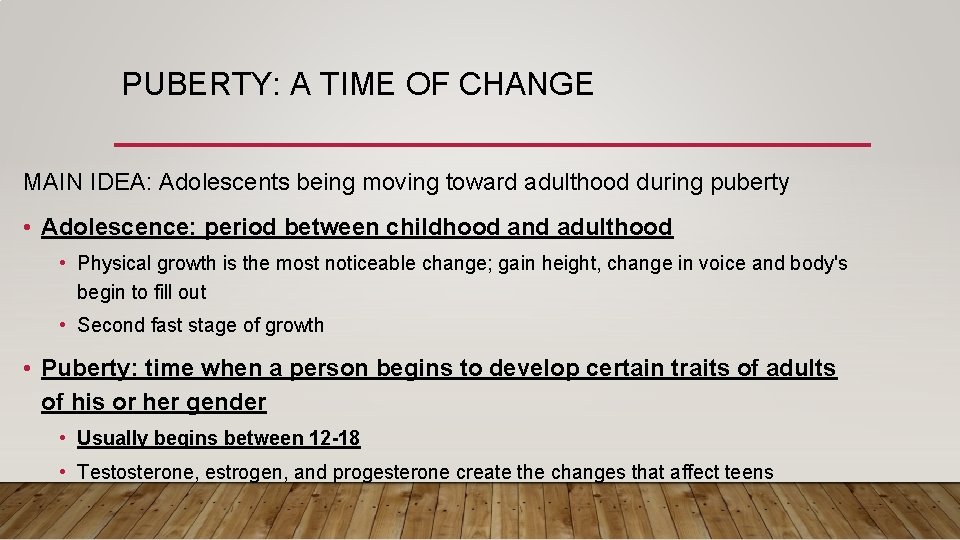 PUBERTY: A TIME OF CHANGE

MAIN IDEA: Adolescents being moving toward adulthood during puberty

• Adolescence: period between childhood and adulthood

• Physical growth is the most noticeable change; gain height, change in voice and body's begin to fill out

• Second fast stage of growth

• Puberty: time when a person begins to develop certain traits of adults of his or her gender

• Usually begins between 12-18

• Testosterone, estrogen, and progesterone create the changes that affect teens